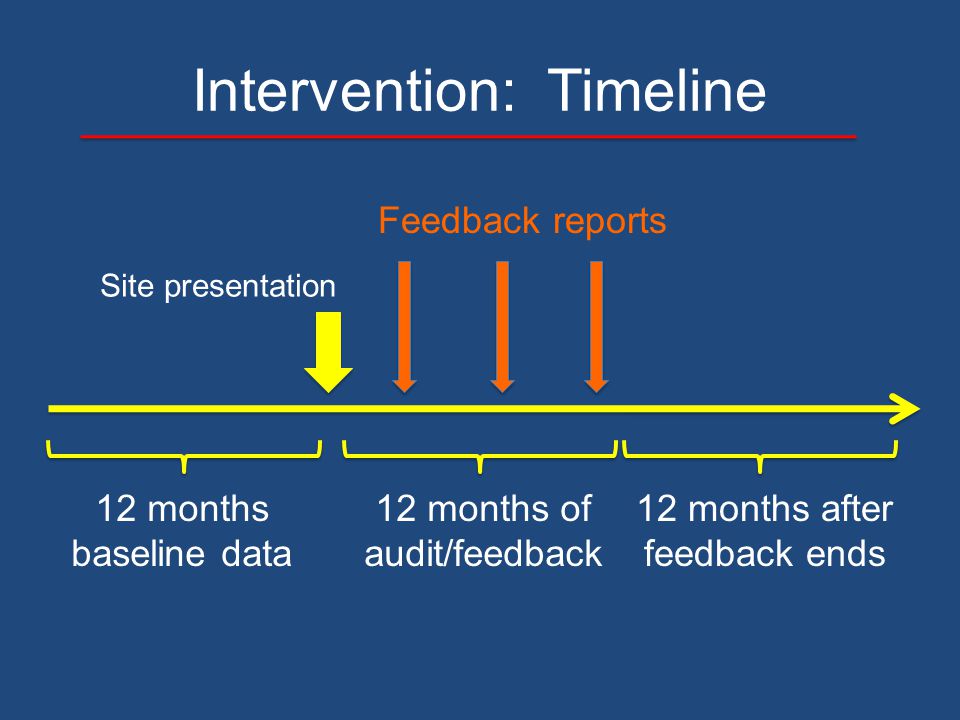 Intervention: Timeline

Feedback reports

Site presentation

12 months baseline data

12 months of audit/feedback

12 months after feedback ends